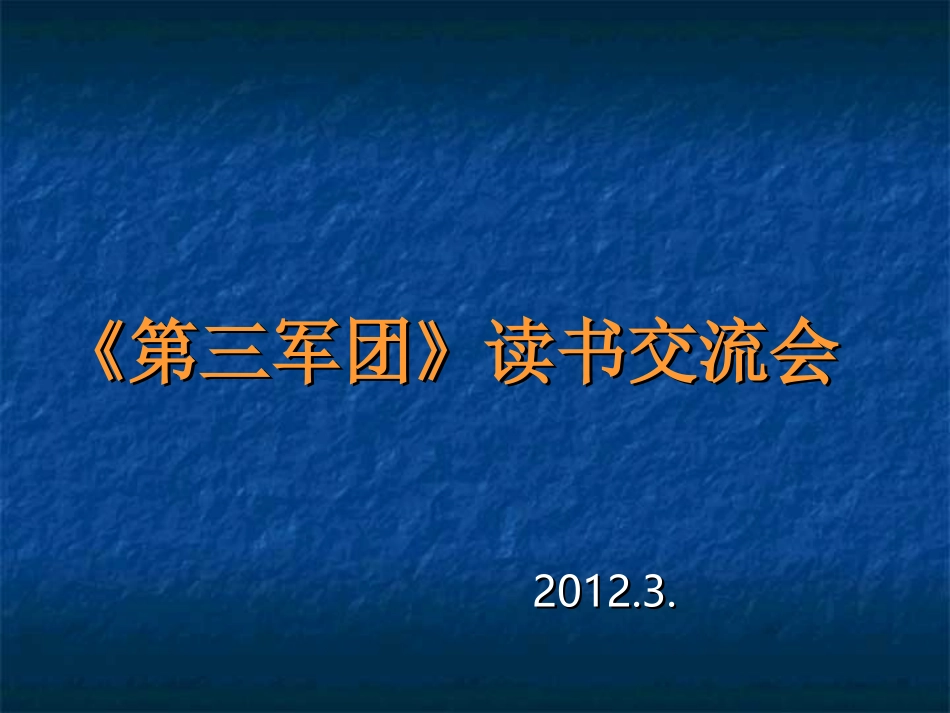 《第三军团》读书交流会

2012.3.